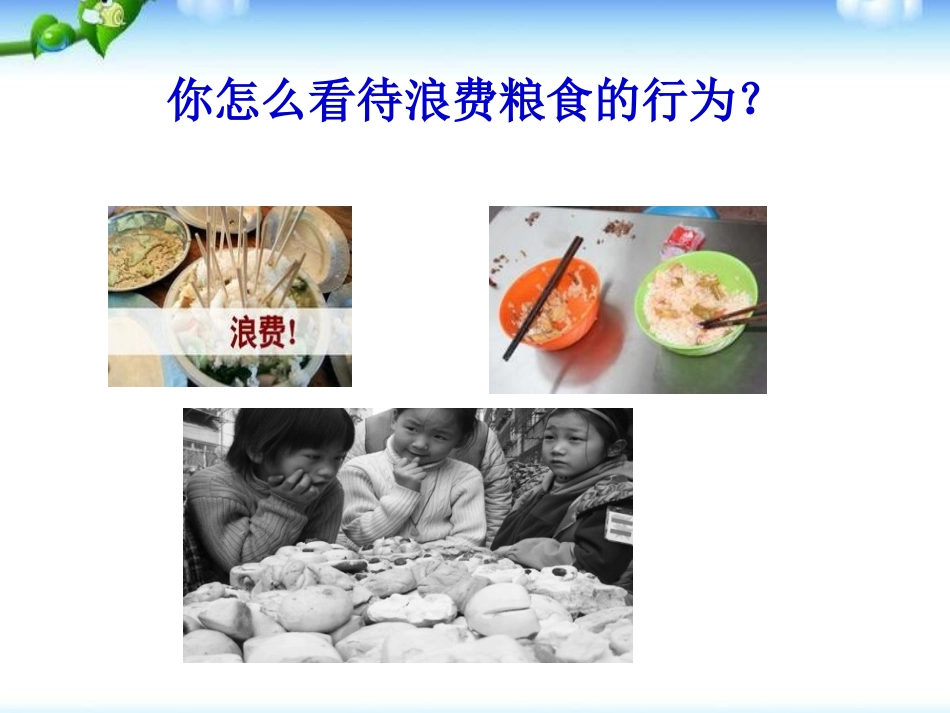 你怎么看待浪费粮食的行为？

浪费！